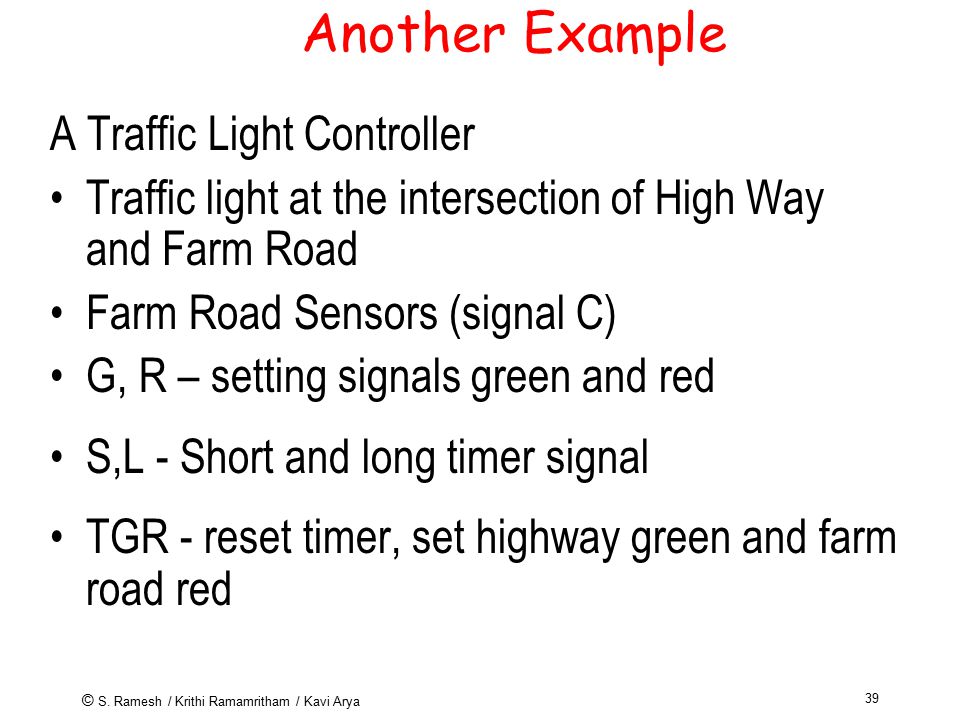 Another Example

A Traffic Light Controller

• Traffic light at the intersection of High Way and Farm Road

• Farm Road Sensors (signal C)

• G, R – setting signals green and red

• S,L - Short and long timer signal

• TGR - reset timer, set highway green and farm road red

© S. Ramesh / Krithi Ramamritham / Kavi Arya

39